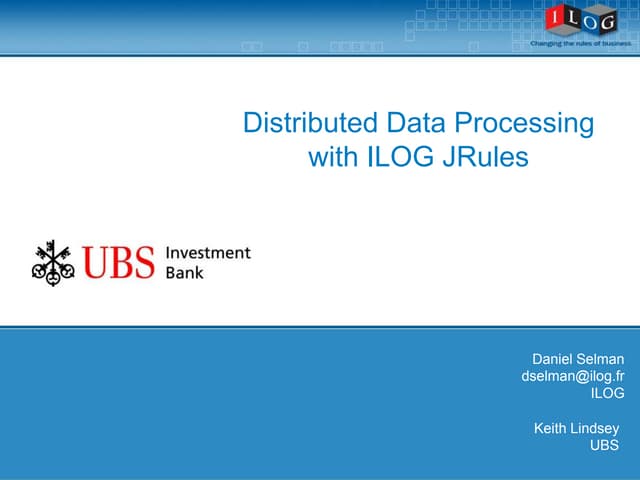 ILOG
Changing the rules of business

Distributed Data Processing with ILOG JRules

UBS Investment Bank

Daniel Selman
dselman@ilog.fr
ILOG

Keith Lindsey
UBS